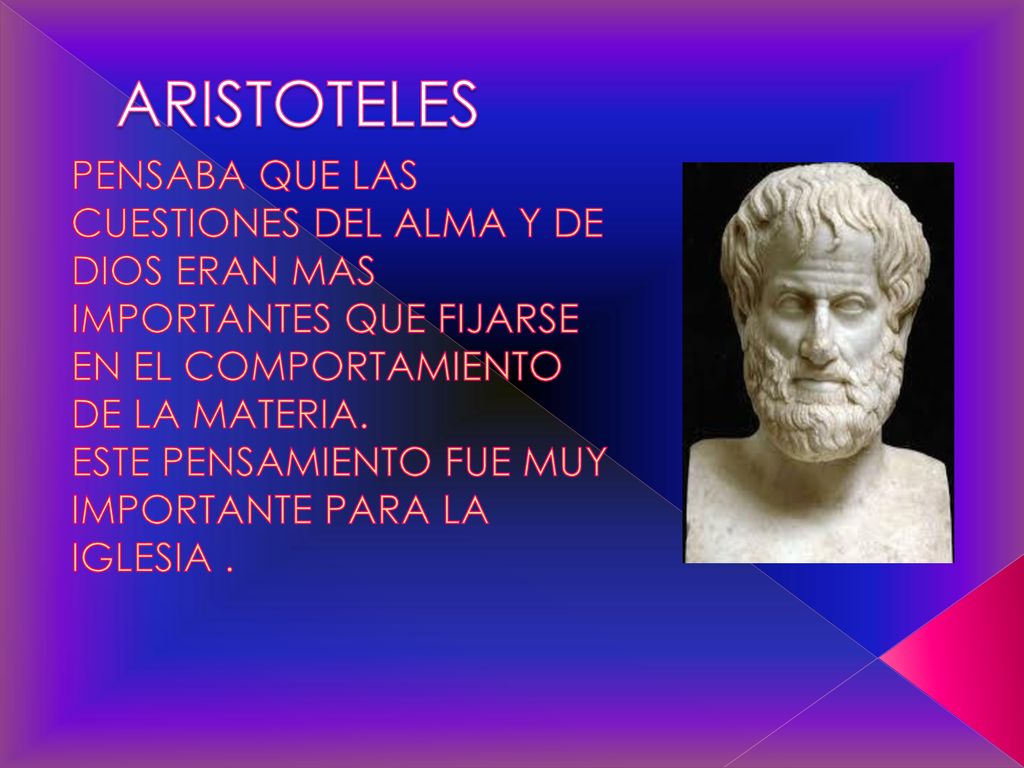 ARISTOTELES

PENSABA QUE LAS CUESTIONES DEL ALMA Y DE DIOS ERAN MAS IMPORTANTES QUE FIJARSE EN EL COMPORTAMIENTO DE LA MATERIA.
ESTE PENSAMIENTO FUE MUY IMPORTANTE PARA LA IGLESIA .